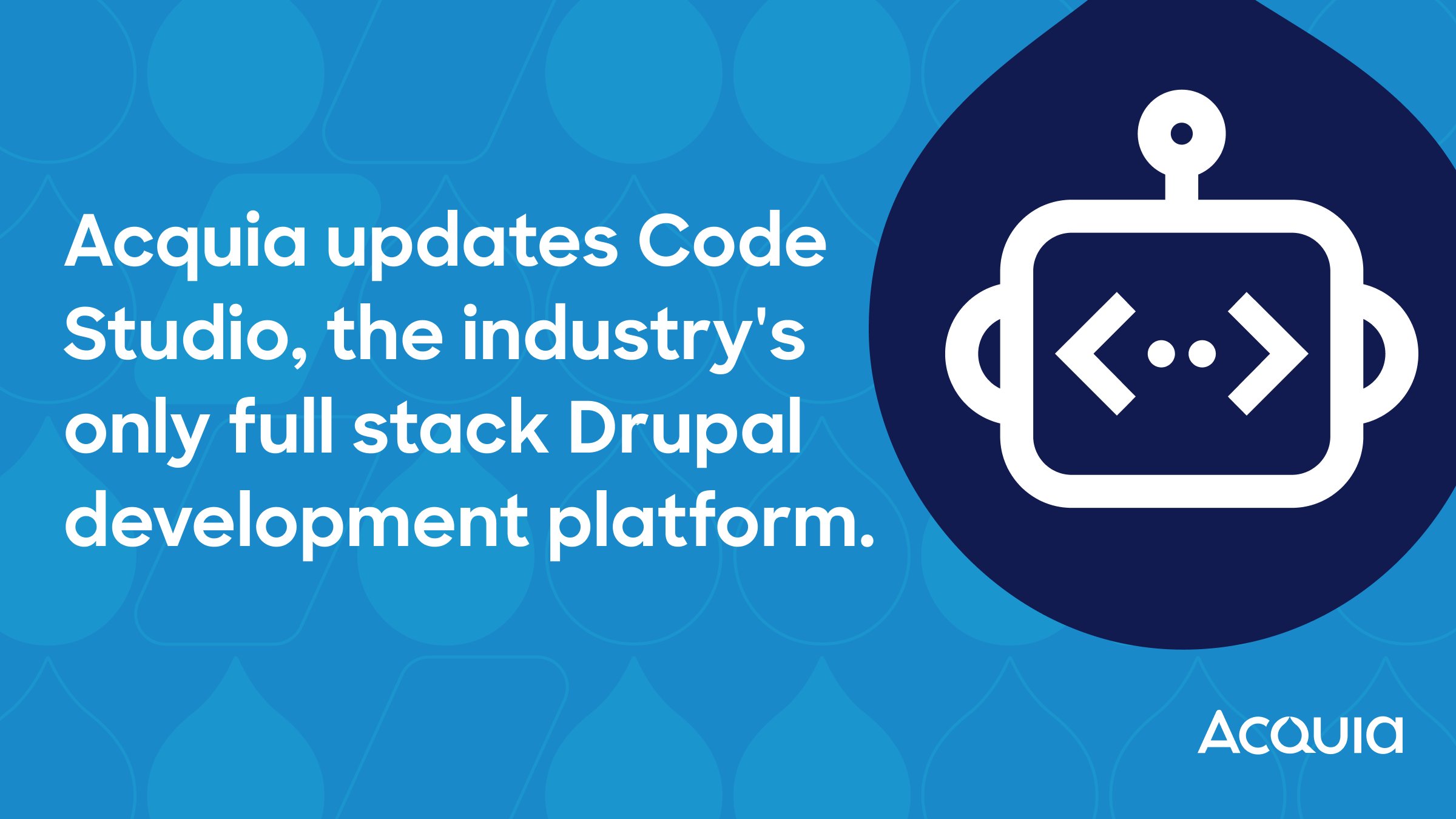 Acquia updates Code Studio, the industry's only full stack Drupal development platform.

Acquia